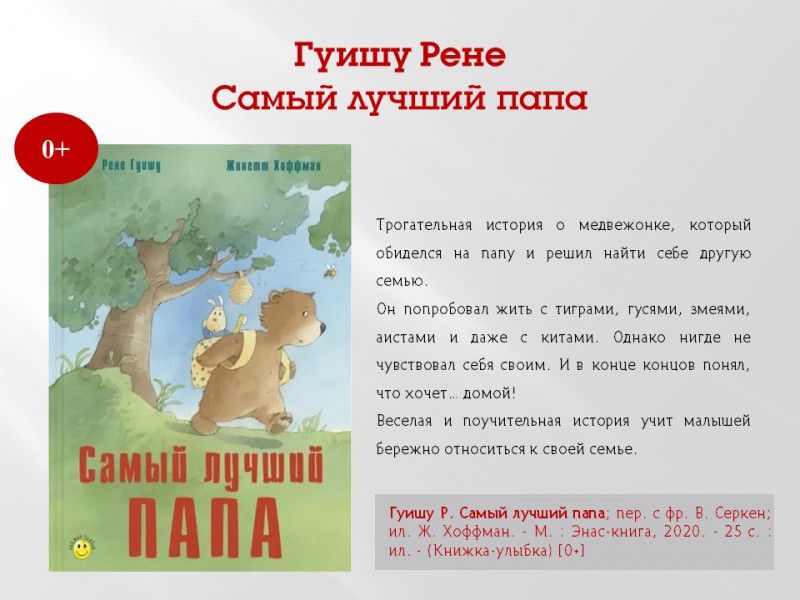 Гуишу Рене
Самый лучший папа

0+

Рене Гуишу
Жанетт Хоффман

Самый лучший
ПАПА

Трогательная история о медвежонке, который обиделся на папу и решил найти себе другую семью.
Он попробовал жить с тиграми, гусями, змеями, аистами и даже с китами. Однако нигде не чувствовал себя своим. И в конце концов понял, что хочет… домой!
Веселая и поучительная история учит малышей бережно относиться к своей семье.

Гуишу Р. Самый лучший папа; пер. с фр. В. Серкен; ил. Ж. Хоффман. - М. : Энас-книга, 2020. - 25 с. : ил. - (Книжка-улыбка) [0+]